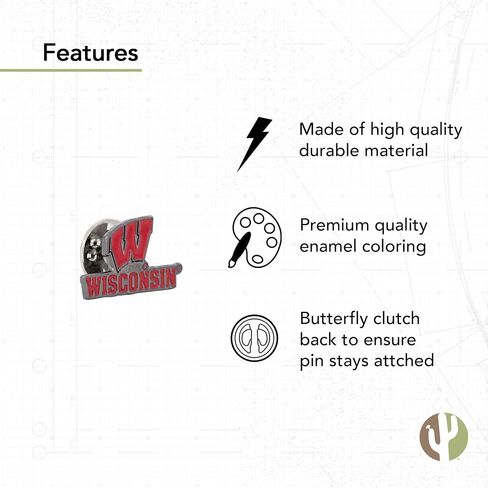 Features

W
WISCONSIN

Made of high quality durable material

Premium quality enamel coloring

Butterfly clutch back to ensure pin stays attched